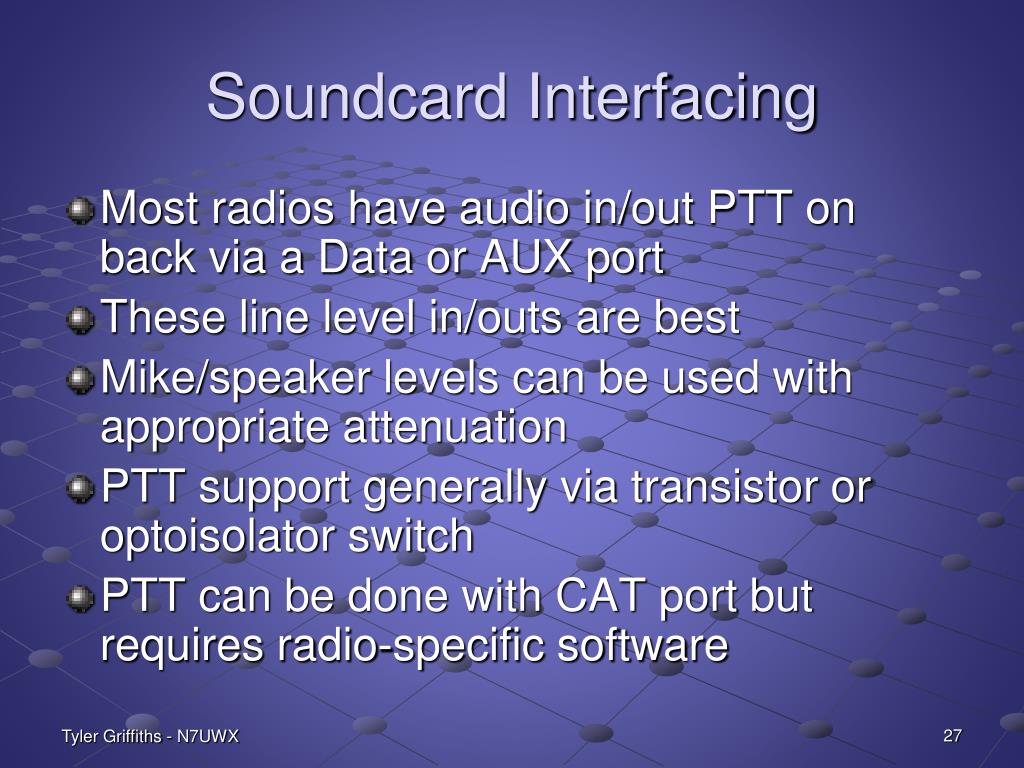 Soundcard Interfacing

Most radios have audio in/out PTT on back via a Data or AUX port

These line level in/outs are best

Mike/speaker levels can be used with appropriate attenuation

PTT support generally via transistor or optoisolator switch

PTT can be done with CAT port but requires radio-specific software

Tyler Griffiths - N7UWX

27